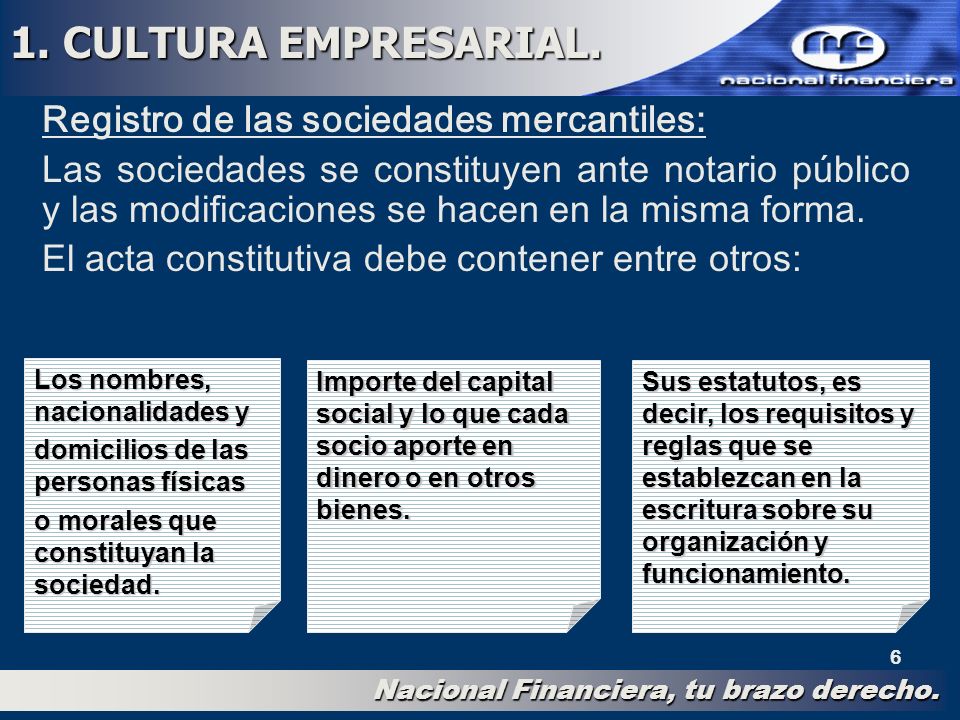 1. CULTURA EMPRESARIAL.

nacional financiera

Registro de las sociedades mercantiles:

Las sociedades se constituyen ante notario público y las modificaciones se hacen en la misma forma.

El acta constitutiva debe contener entre otros:

Los nombres, nacionalidades y domicilios de las personas físicas o morales que constituyan la sociedad.

Importe del capital social y lo que cada socio aporte en dinero o en otros bienes.

Sus estatutos, es decir, los requisitos y reglas que se establezcan en la escritura sobre su organización y funcionamiento.

6

Nacional Financiera, tu brazo derecho.